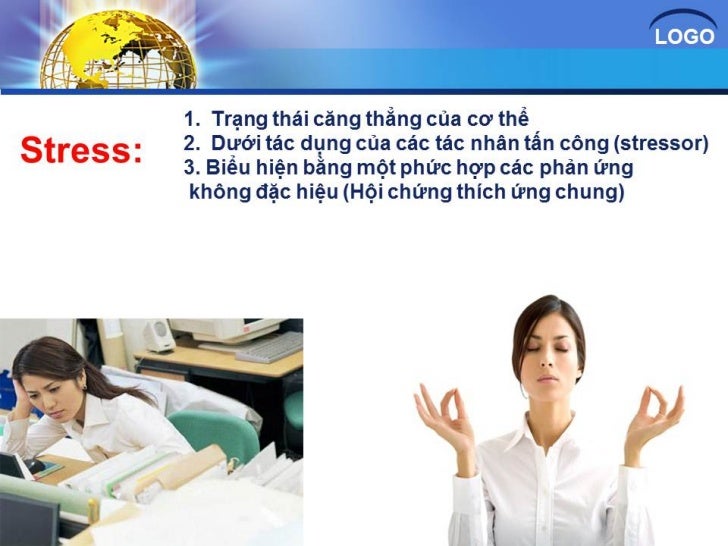 LOGO

Stress:

1. Trạng thái căng thẳng của cơ thể
2. Dưới tác dụng của các tác nhân tấn công (stressor)
3. Biểu hiện bằng một phức hợp các phản ứng không đặc hiệu (Hội chứng thích ứng chung)